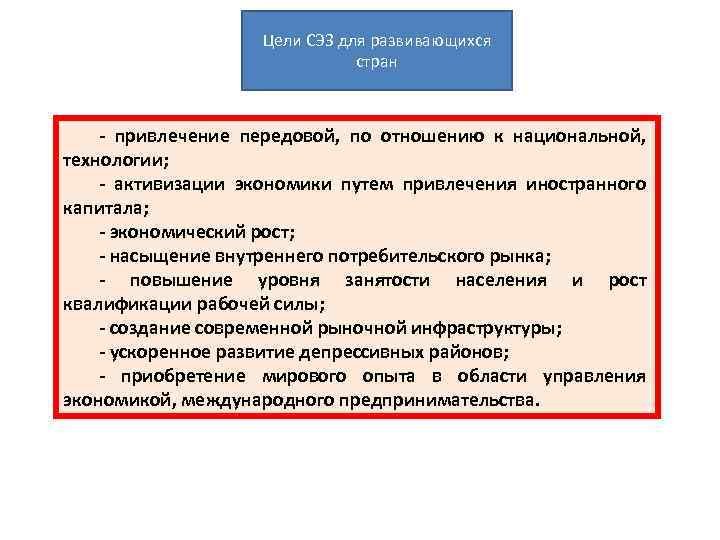 Цели СЭЗ для развивающихся стран

- привлечение передовой, по отношению к национальной, технологии;

- активизации экономики путем привлечения иностранного капитала;

- экономический рост;

- насыщение внутреннего потребительского рынка;

- повышение уровня занятости населения и рост квалификации рабочей силы;

- создание современной рыночной инфраструктуры;

- ускоренное развитие депрессивных районов;

- приобретение мирового опыта в области управления экономикой, международного предпринимательства.